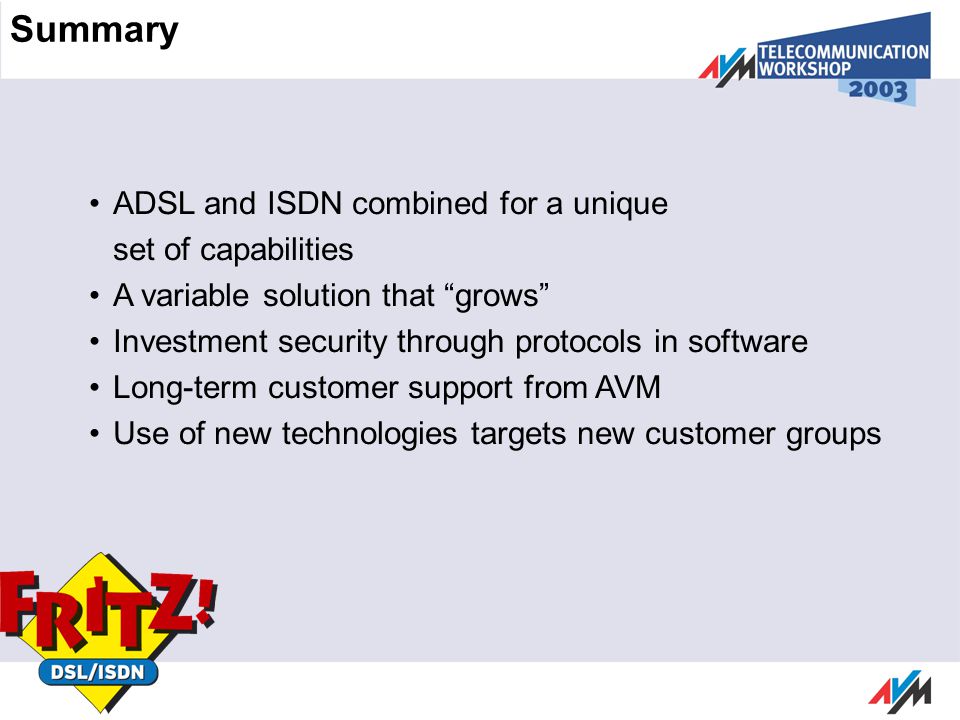 Summary

AVM TELECOMMUNICATION WORKSHOP 2003

• ADSL and ISDN combined for a unique set of capabilities
• A variable solution that “grows”
• Investment security through protocols in software
• Long-term customer support from AVM
• Use of new technologies targets new customer groups

FRITZ! DSL/ISDN

AVM